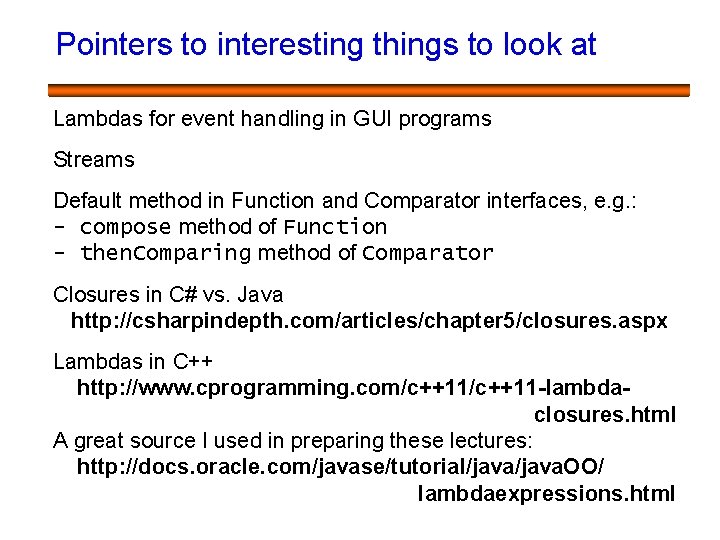 Pointers to interesting things to look at

Lambdas for event handling in GUI programs

Streams

Default method in Function and Comparator interfaces, e.g.:
- compose method of Function
- thenComparing method of Comparator

Closures in C# vs. Java
http://csharpindepth.com/articles/chapter5/closures.aspx

Lambdas in C++
http://www.cprogramming.com/c++11/c++11-lambda-closures.html

A great source I used in preparing these lectures:
http://docs.oracle.com/javase/tutorial/java/javaOO/lambdaexpressions.html